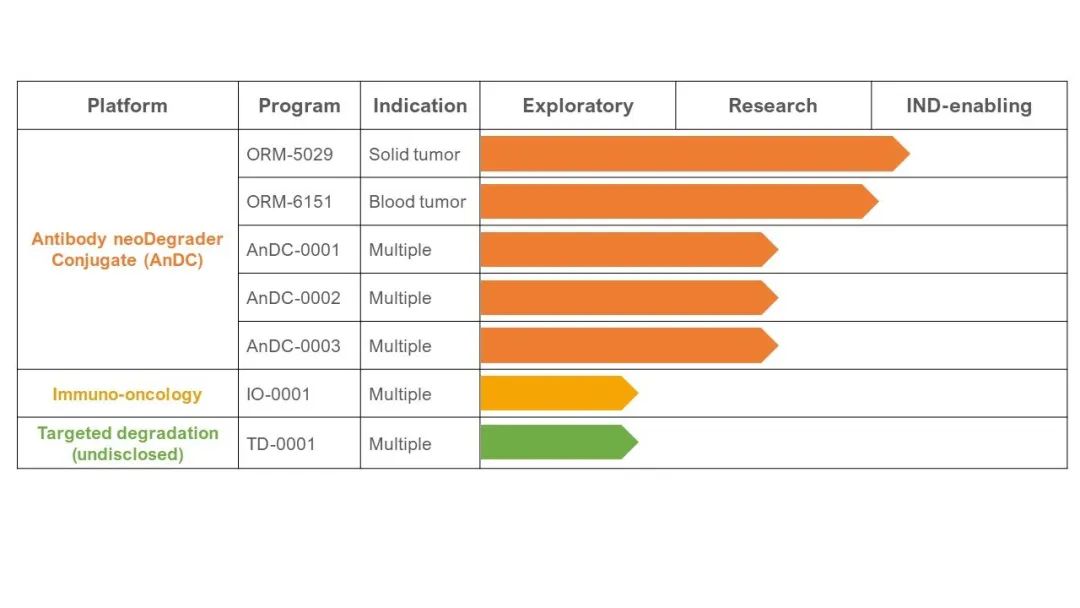 | Platform | Program | Indication | Exploratory | Research | IND-enabling |
|---|---|---|---|---|---|
| Antibody neoDegrader Conjugate (AnDC) | ORM-5029 | Solid tumor | | | |
| | ORM-6151 | Blood tumor | | | |
| | AnDC-0001 | Multiple | | | |
| | AnDC-0002 | Multiple | | | |
| | AnDC-0003 | Multiple | | | |
| Immuno-oncology | IO-0001 | Multiple | | | |
| Targeted degradation (undisclosed) | TD-0001 | Multiple | | | |